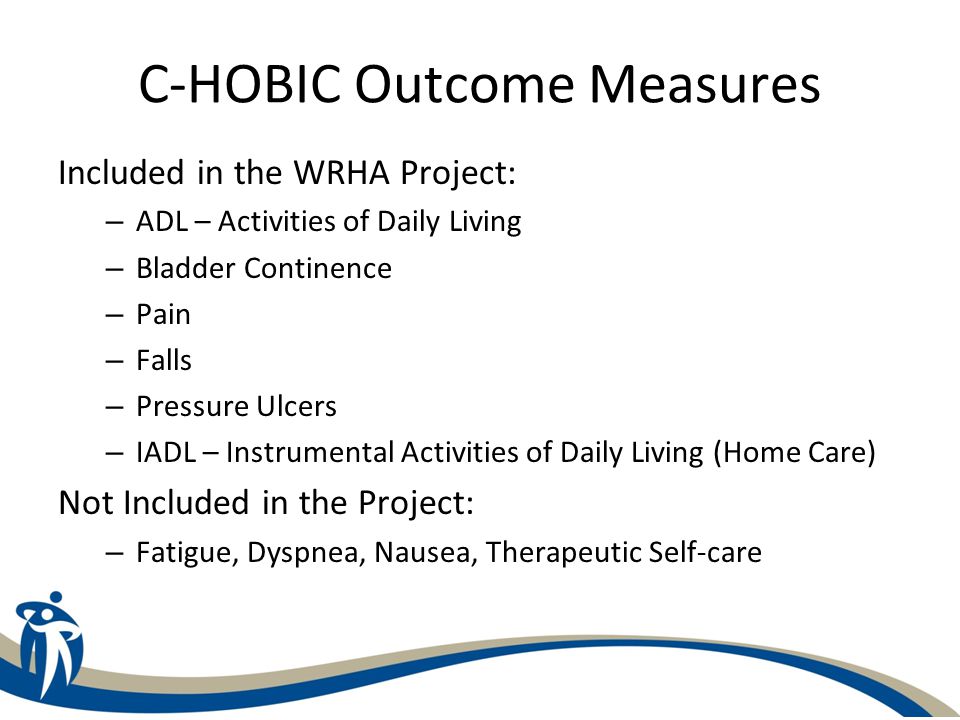 C-HOBIC Outcome Measures

Included in the WRHA Project:

– ADL – Activities of Daily Living
– Bladder Continence
– Pain
– Falls
– Pressure Ulcers
– IADL – Instrumental Activities of Daily Living (Home Care)

Not Included in the Project:

– Fatigue, Dyspnea, Nausea, Therapeutic Self-care